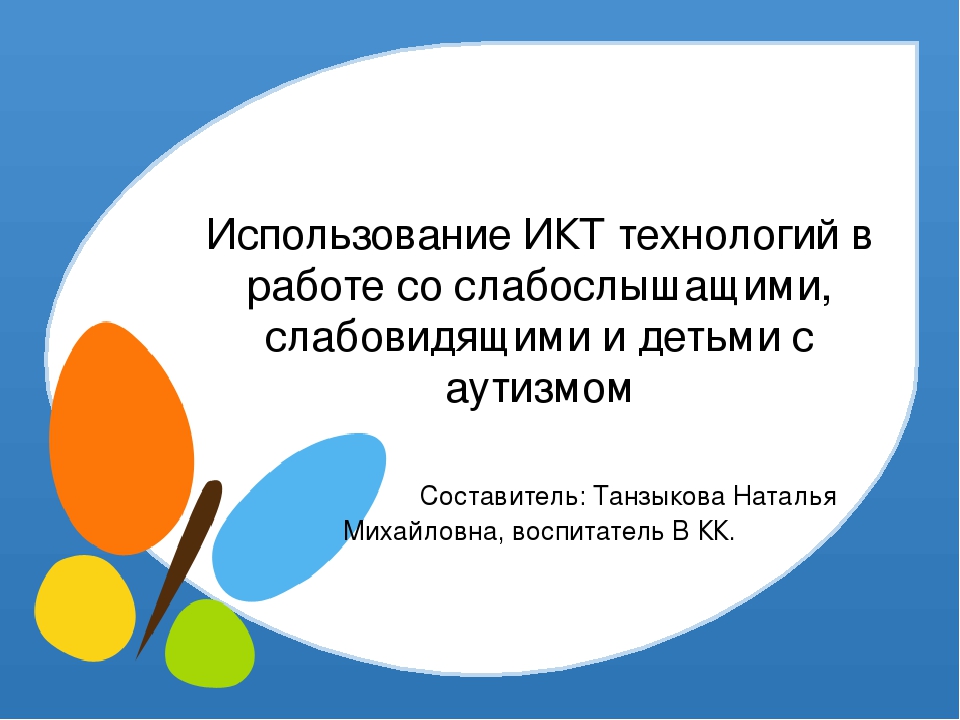 Использование ИКТ технологий в работе со слабослышащими, слабовидящими и детьми с аутизмом

Составитель: Танзыкова Наталья Михайловна, воспитатель В КК.